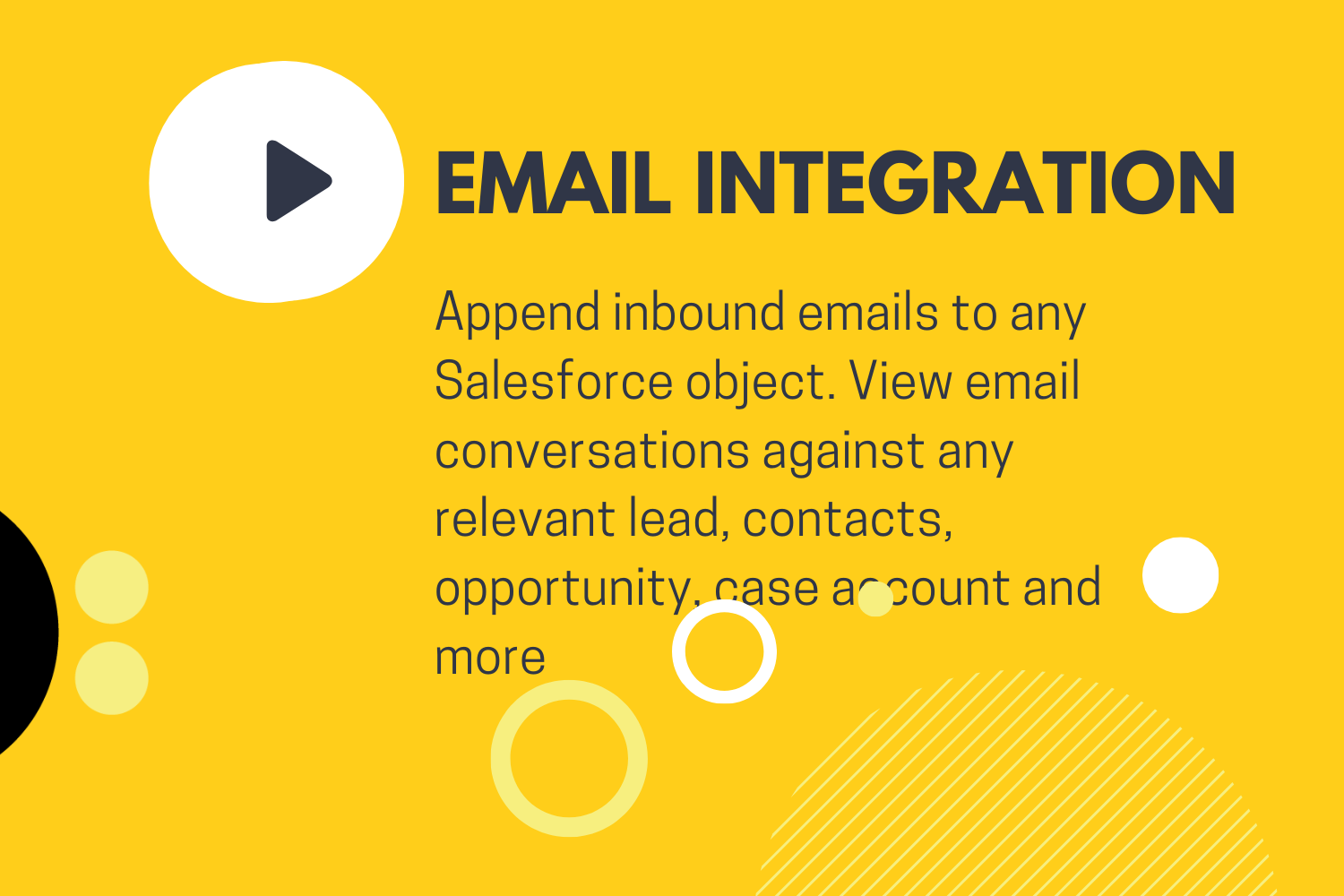 EMAIL INTEGRATION

Append inbound emails to any Salesforce object. View email conversations against any relevant lead, contacts, opportunity, case account and more